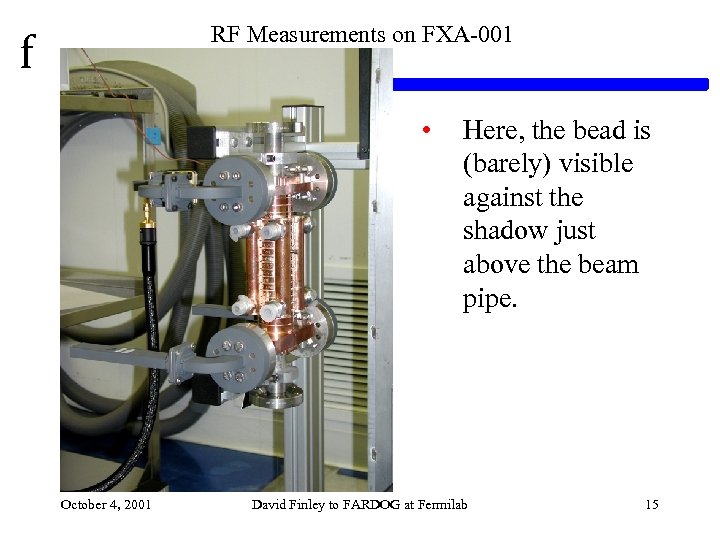 f

RF Measurements on FXA-001

• Here, the bead is (barely) visible against the shadow just above the beam pipe.

October 4, 2001

David Finley to FARDOG at Fermilab

15